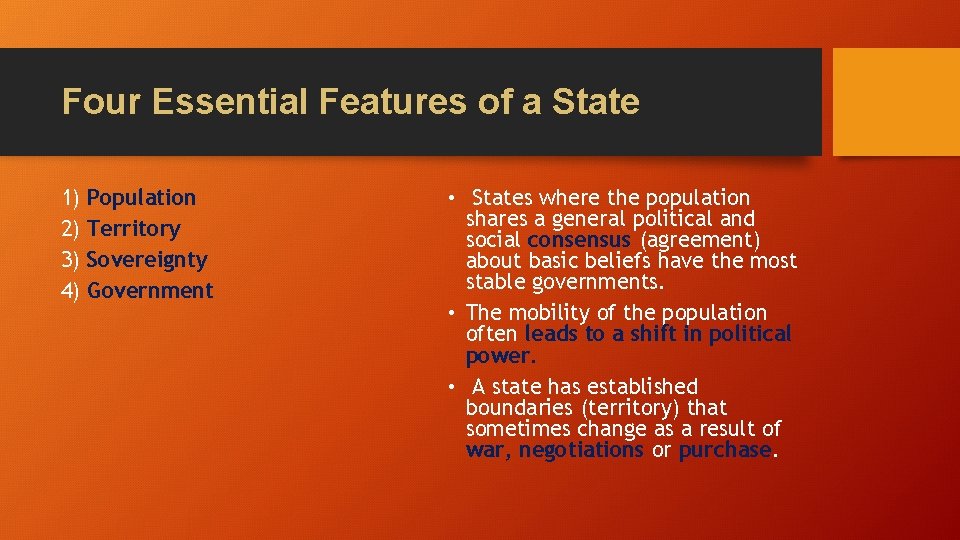 Four Essential Features of a State

1) Population
2) Territory
3) Sovereignty
4) Government

• States where the population shares a general political and social consensus (agreement) about basic beliefs have the most stable governments.
• The mobility of the population often leads to a shift in political power.
• A state has established boundaries (territory) that sometimes change as a result of war, negotiations or purchase.